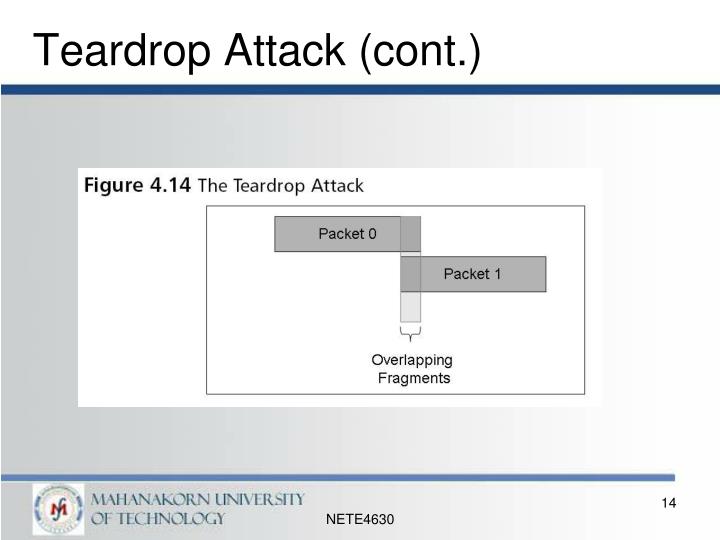 Teardrop Attack (cont.)

Figure 4.14 The Teardrop Attack

Packet 0

Packet 1

Overlapping Fragments

MAHANAKORN UNIVERSITY OF TECHNOLOGY

NETE4630

14